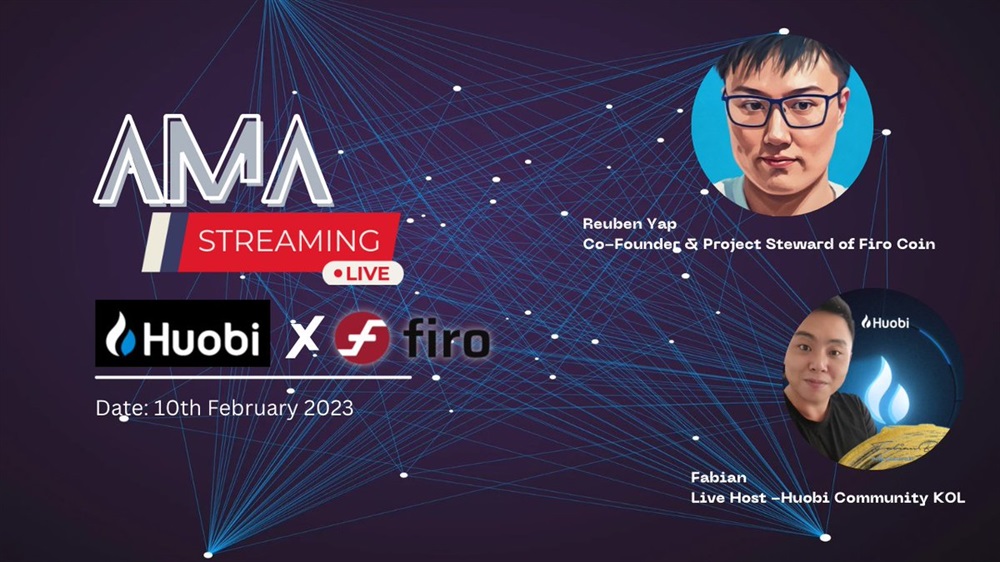 AMA
STREAMING
LIVE

Huobi X firo

Date: 10th February 2023

Reuben Yap
Co-Founder & Project Steward of Firo Coin

Huobi

Fabian
Live Host –Huobi Community KOL